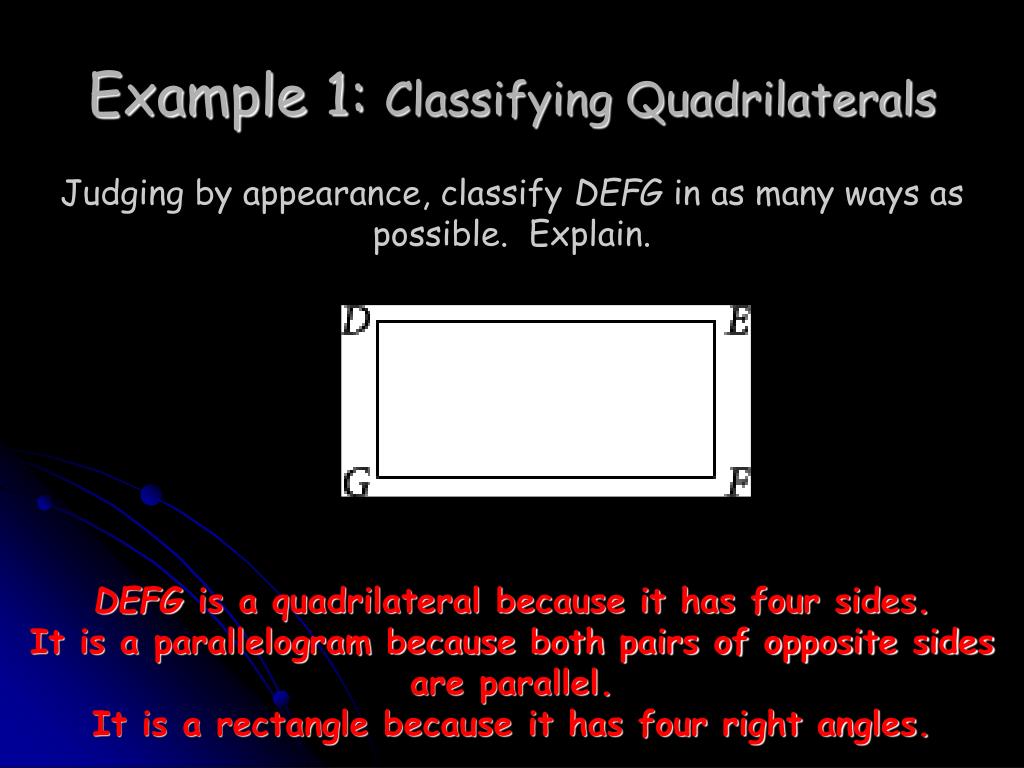 Example 1: Classifying Quadrilaterals

Judging by appearance, classify DEFG in as many ways as possible. Explain.

D E G F

DEFG is a quadrilateral because it has four sides.
It is a parallelogram because both pairs of opposite sides are parallel.
It is a rectangle because it has four right angles.